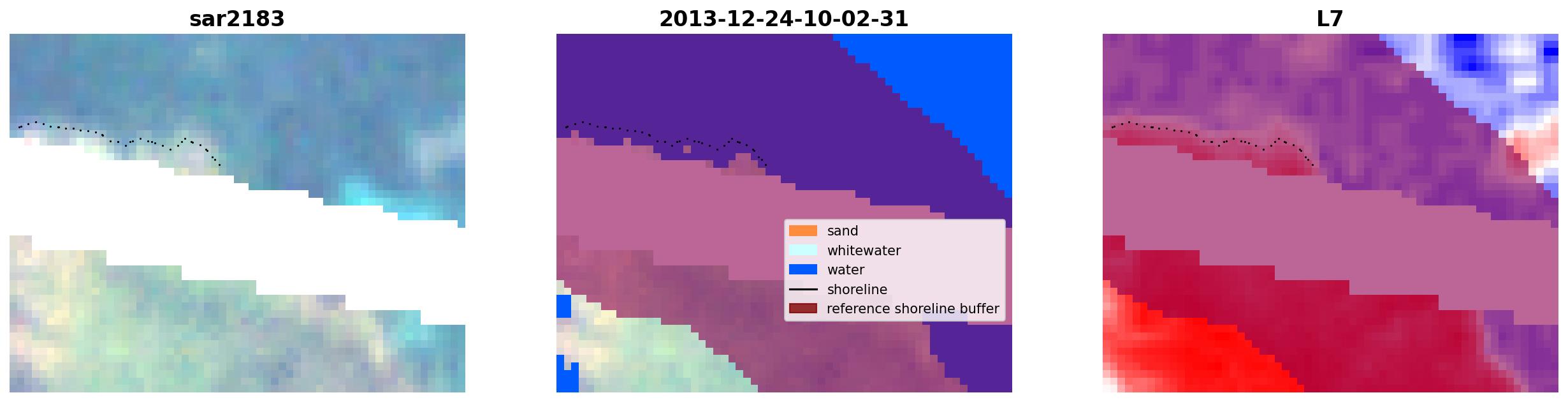 sar2183

2013-12-24-10-02-31

sand
whitewater
water
shoreline
reference shoreline buffer

L7